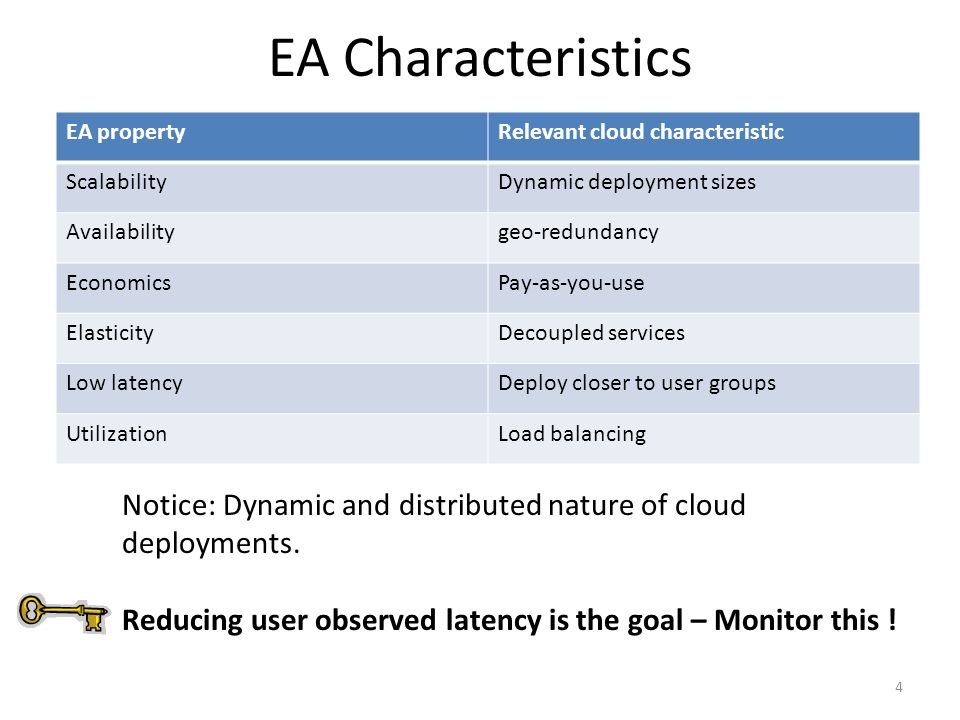 EA Characteristics

| EA property | Relevant cloud characteristic |
|---|---|
| Scalability | Dynamic deployment sizes |
| Availability | geo-redundancy |
| Economics | Pay-as-you-use |
| Elasticity | Decoupled services |
| Low latency | Deploy closer to user groups |
| Utilization | Load balancing |

Notice: Dynamic and distributed nature of cloud deployments.

Reducing user observed latency is the goal – Monitor this !

4